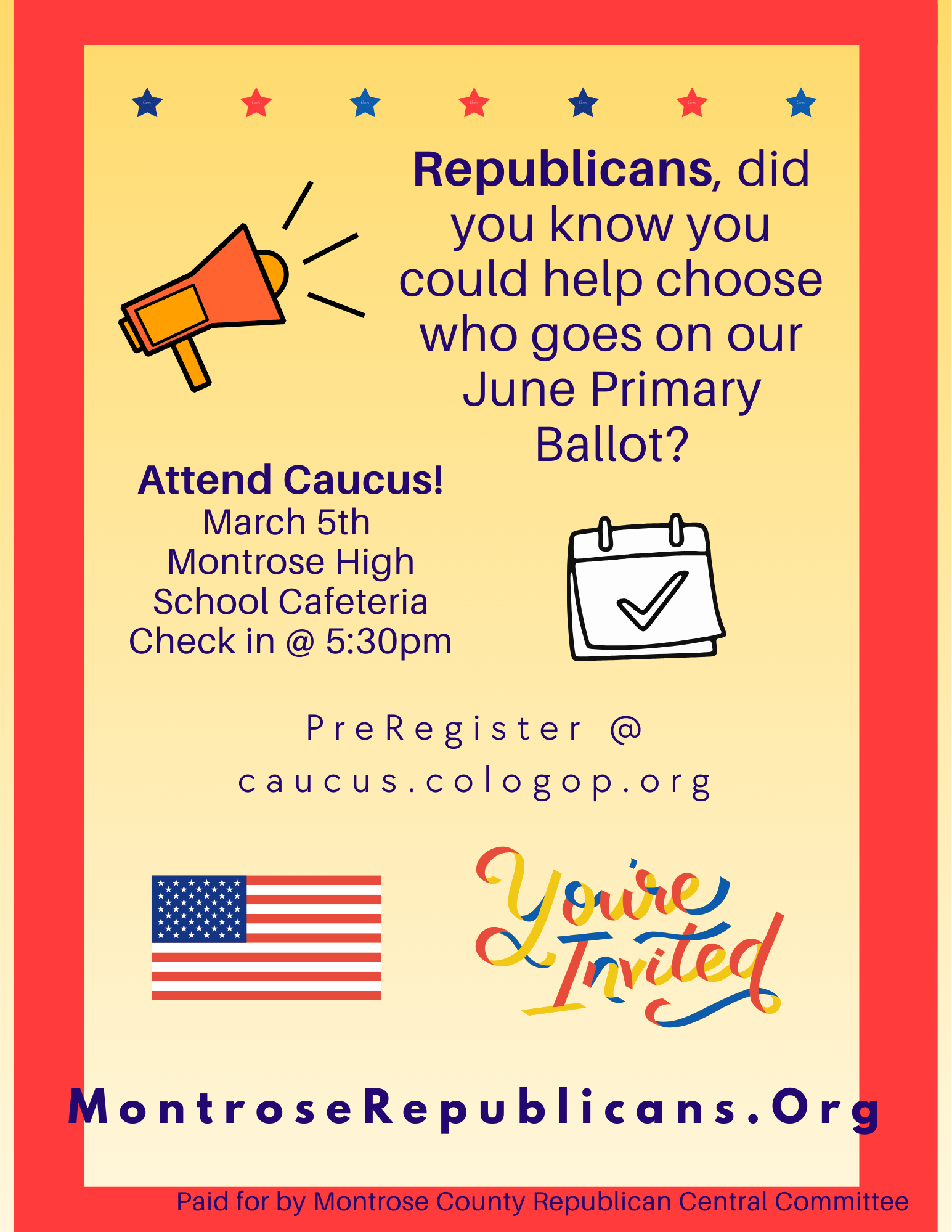 Republicans, did you know you could help choose who goes on our June Primary Ballot?

Attend Caucus!
March 5th
Montrose High School Cafeteria
Check in @ 5:30pm

PreRegister @ caucus.cologop.org

You're Invited

MontroseRepublicans.Org

Paid for by Montrose County Republican Central Committee